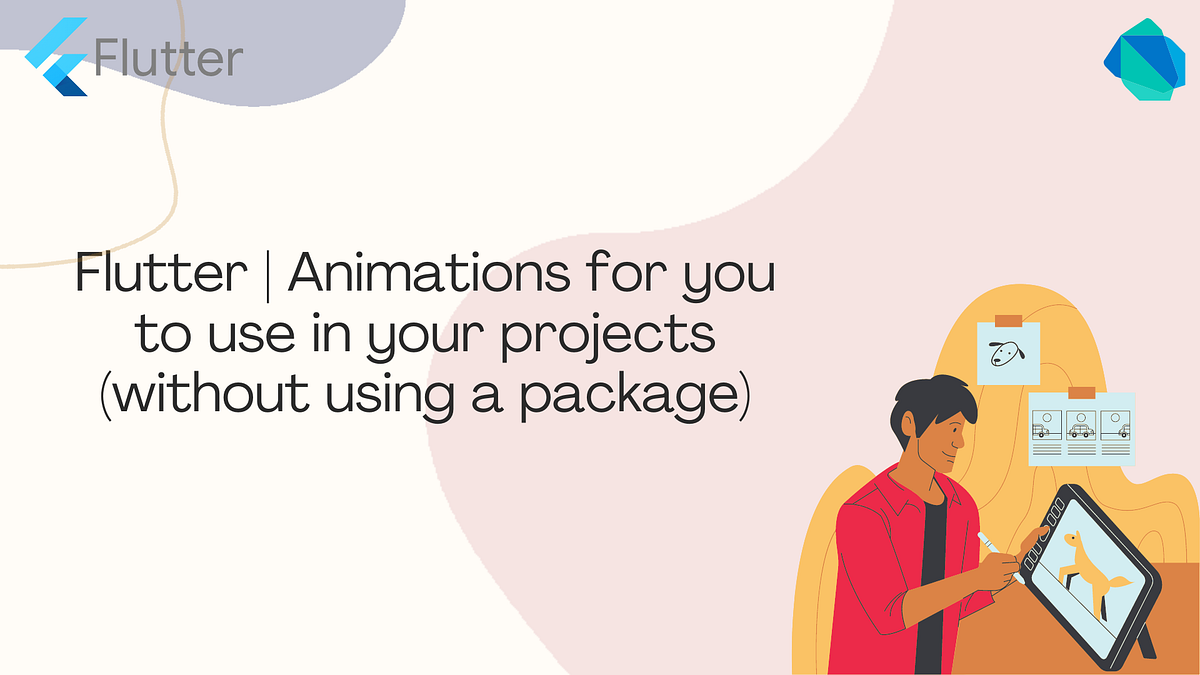 Flutter

Flutter | Animations for you to use in your projects (without using a package)